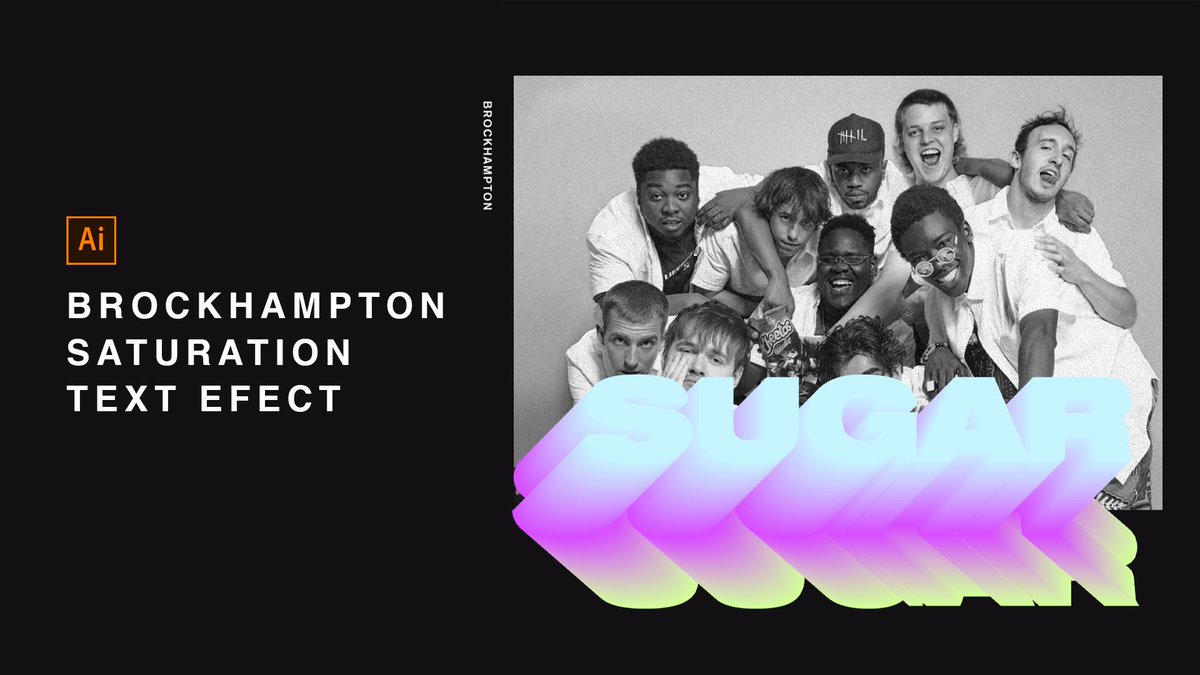 Ai

BROCKHAMPTON
SATURATION
TEXT EFECT

BROCKHAMPTON

SUGAR